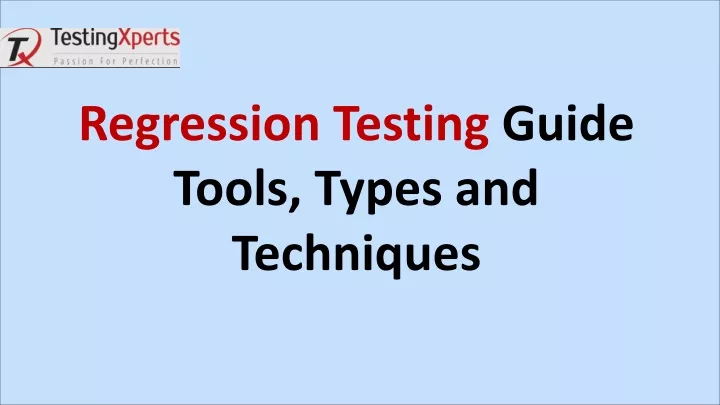 TX TestingXperts
Passion For Perfection

Regression Testing Guide
Tools, Types and
Techniques